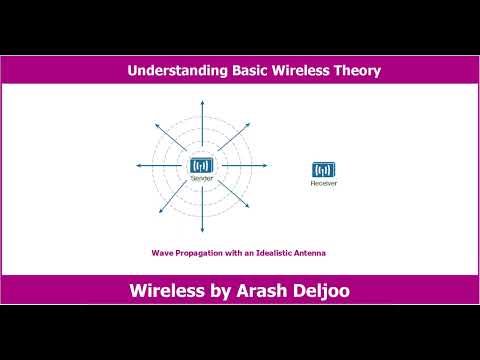 Understanding Basic Wireless Theory

Sender

Receiver

Wave Propagation with an Idealistic Antenna

Wireless by Arash Deljoo